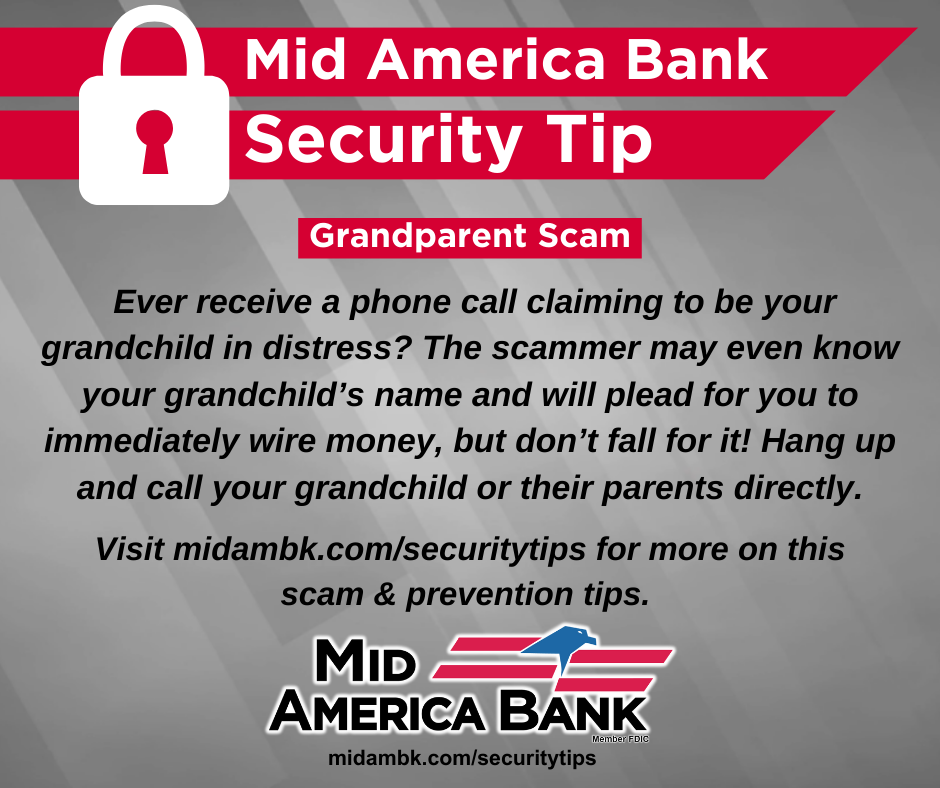 Mid America Bank
Security Tip

Grandparent Scam

Ever receive a phone call claiming to be your grandchild in distress? The scammer may even know your grandchild's name and will plead for you to immediately wire money, but don't fall for it! Hang up and call your grandchild or their parents directly.

Visit midambk.com/securitytips for more on this scam & prevention tips.

MID
AMERICA BANK
Member FDIC

midambk.com/securitytips